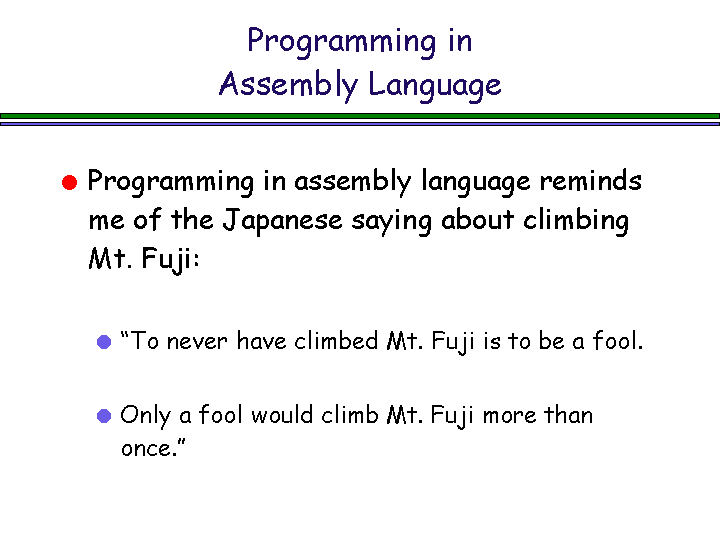 Programming in
Assembly Language

Programming in assembly language reminds me of the Japanese saying about climbing Mt. Fuji:

“To never have climbed Mt. Fuji is to be a fool.

Only a fool would climb Mt. Fuji more than once.”